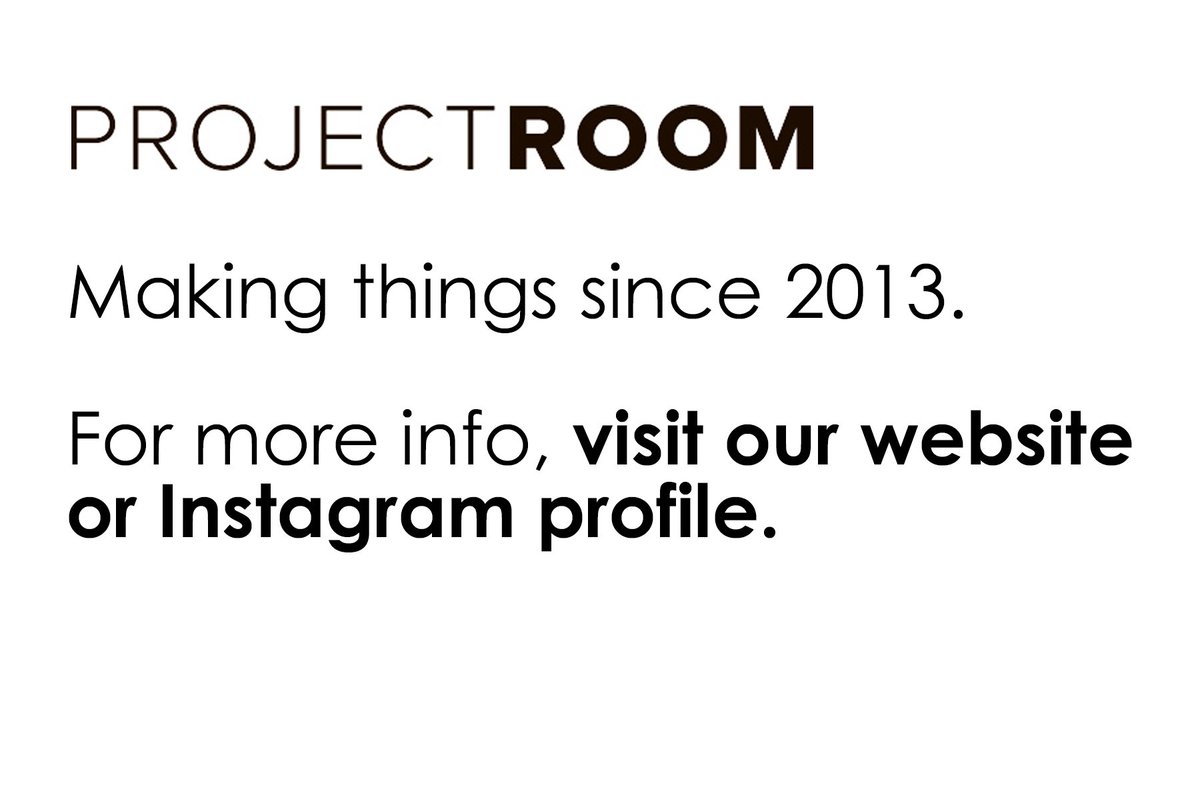 PROJECTROOM

Making things since 2013.

For more info, visit our website or Instagram profile.